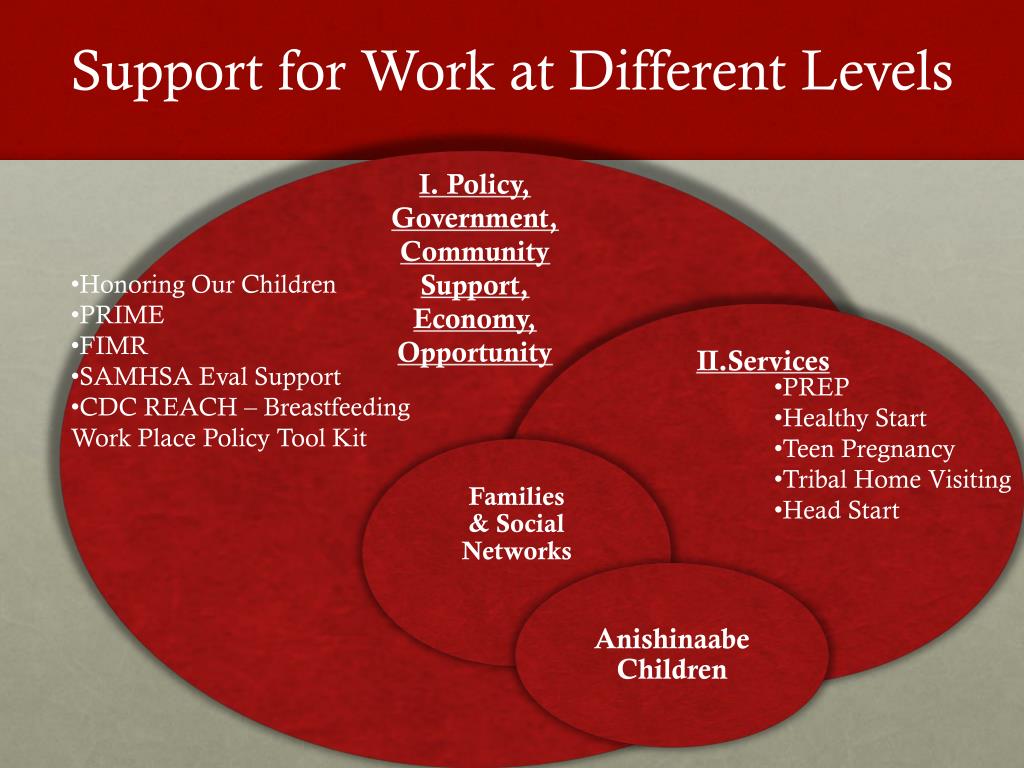 Support for Work at Different Levels

I. Policy, Government, Community Support, Economy, Opportunity

•Honoring Our Children
•PRIME
•FIMR
•SAMHSA Eval Support
•CDC REACH – Breastfeeding Work Place Policy Tool Kit

II.Services
•PREP
•Healthy Start
•Teen Pregnancy
•Tribal Home Visiting
•Head Start

Families & Social Networks

Anishinaabe Children